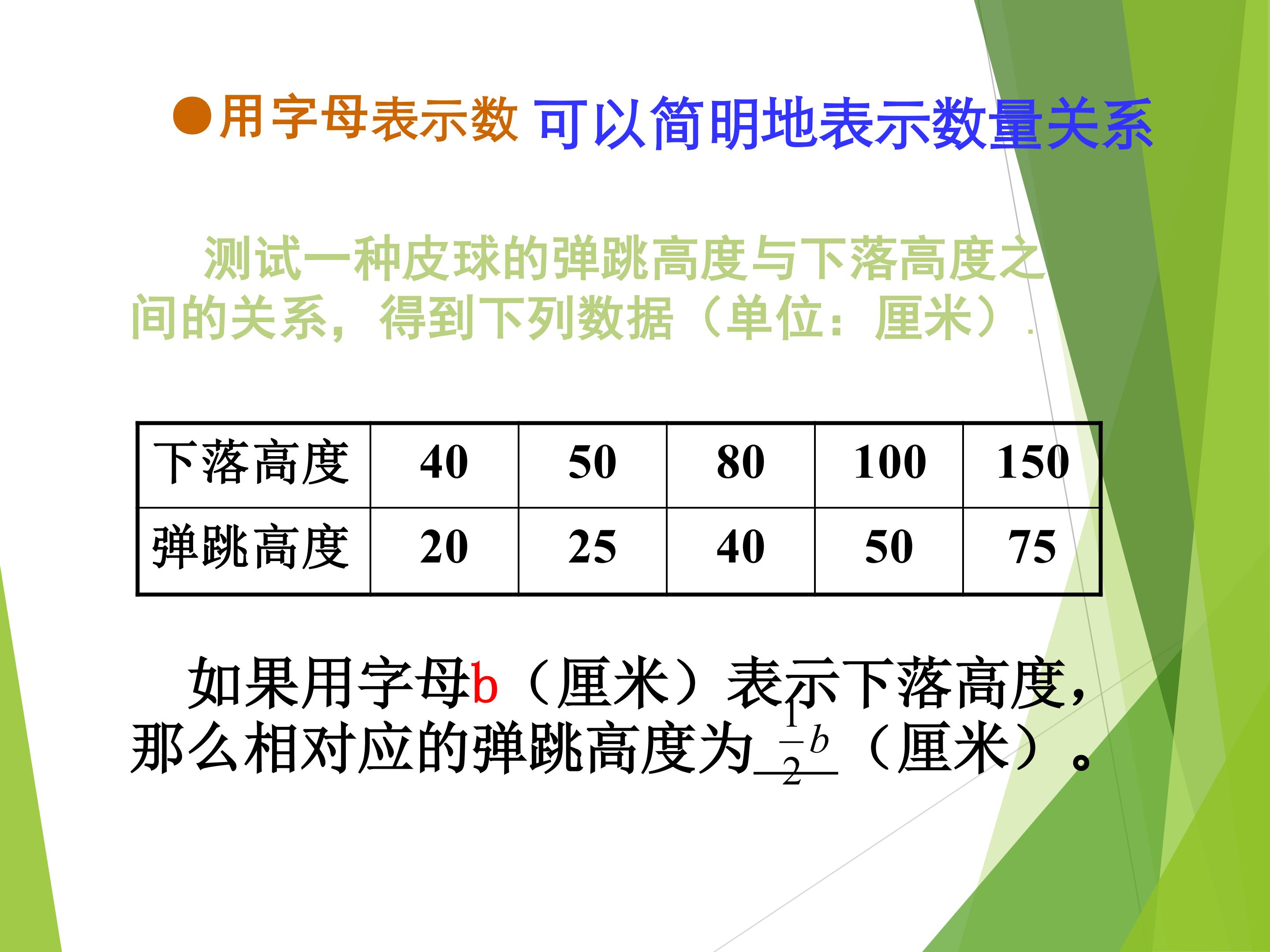 ●用字母表示数 可以简明地表示数量关系

测试一种皮球的弹跳高度与下落高度之间的关系，得到下列数据（单位：厘米）.

| 下落高度 | 40 | 50 | 80 | 100 | 150 |
|---|---|---|---|---|---|
| 弹跳高度 | 20 | 25 | 40 | 50 | 75 |

如果用字母b（厘米）表示下落高度，那么相对应的弹跳高度为$\frac{1}{2}b$（厘米）。